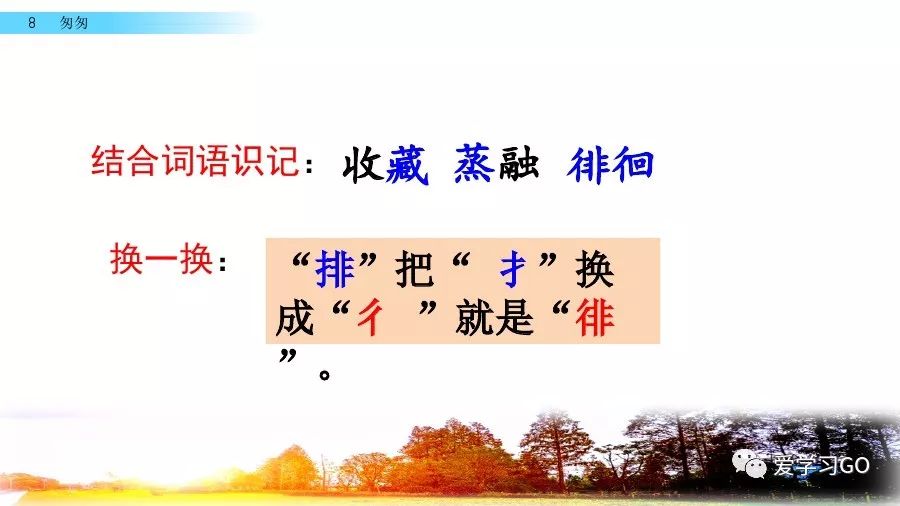 8 匆匆

结合词语识记：收藏 蒸融 徘徊

换一换：“排”把“扌”换成“彳”就是“徘”。

爱学习GO